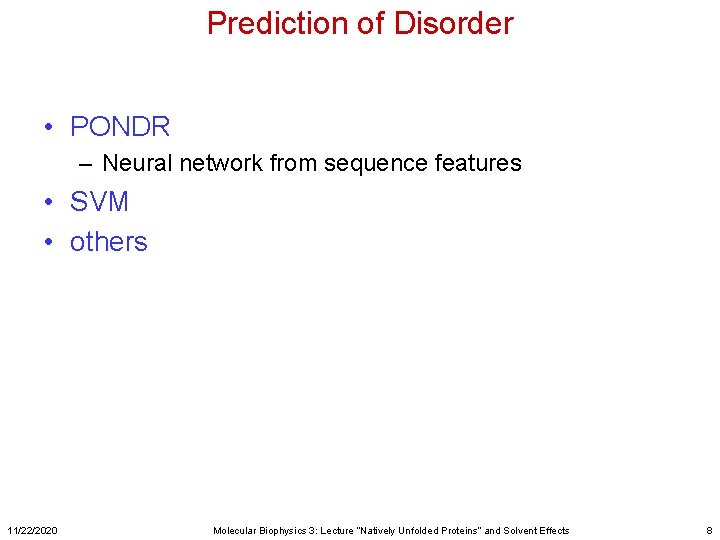 Prediction of Disorder

• PONDR
– Neural network from sequence features
• SVM
• others

11/22/2020 Molecular Biophysics 3: Lecture "Natively Unfolded Proteins" and Solvent Effects 8